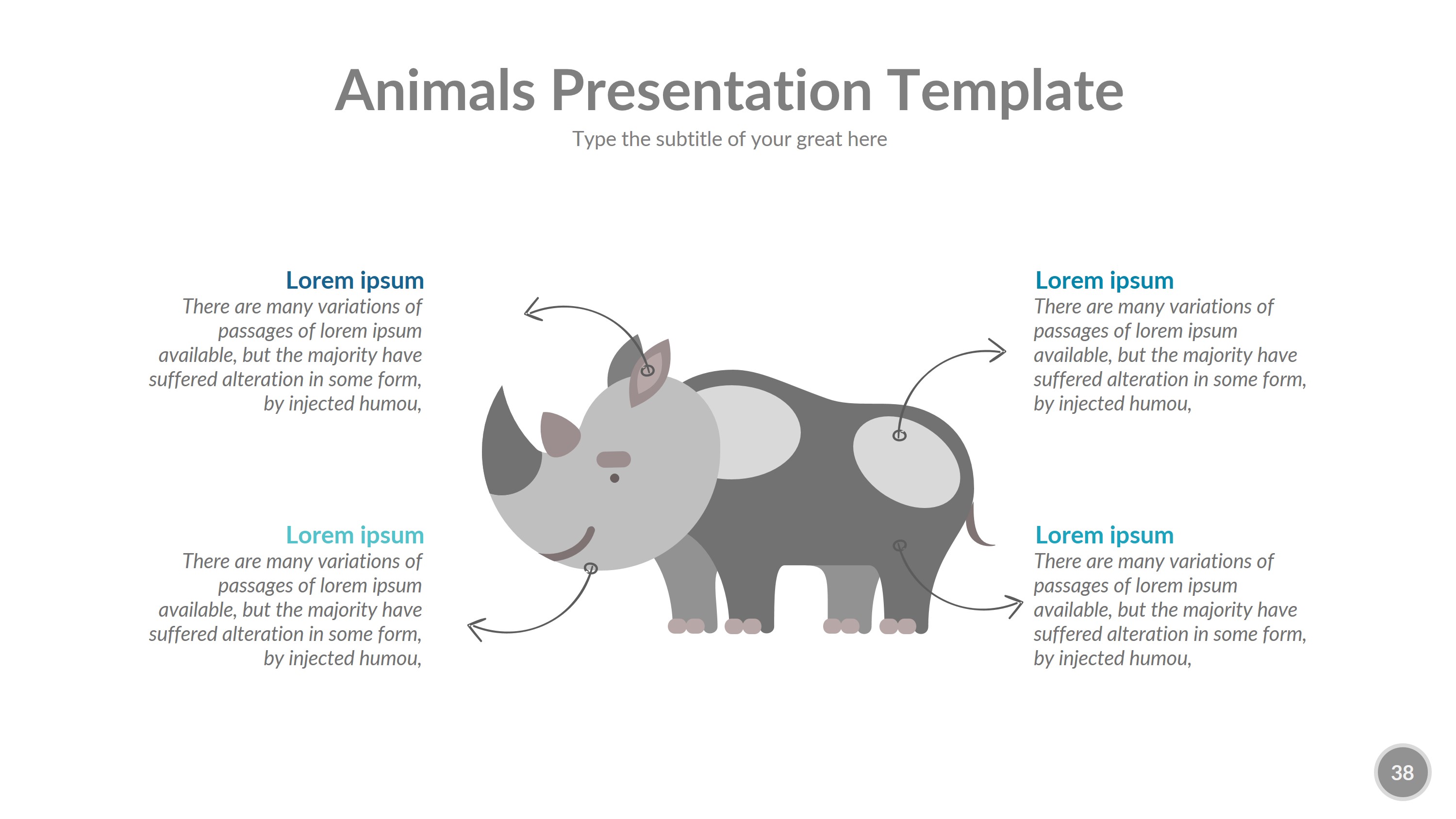 Animals Presentation Template

Type the subtitle of your great here

Lorem ipsum
There are many variations of passages of lorem ipsum available, but the majority have suffered alteration in some form, by injected humou,

Lorem ipsum
There are many variations of passages of lorem ipsum available, but the majority have suffered alteration in some form, by injected humou,

Lorem ipsum
There are many variations of passages of lorem ipsum available, but the majority have suffered alteration in some form, by injected humou,

Lorem ipsum
There are many variations of passages of lorem ipsum available, but the majority have suffered alteration in some form, by injected humou,

38